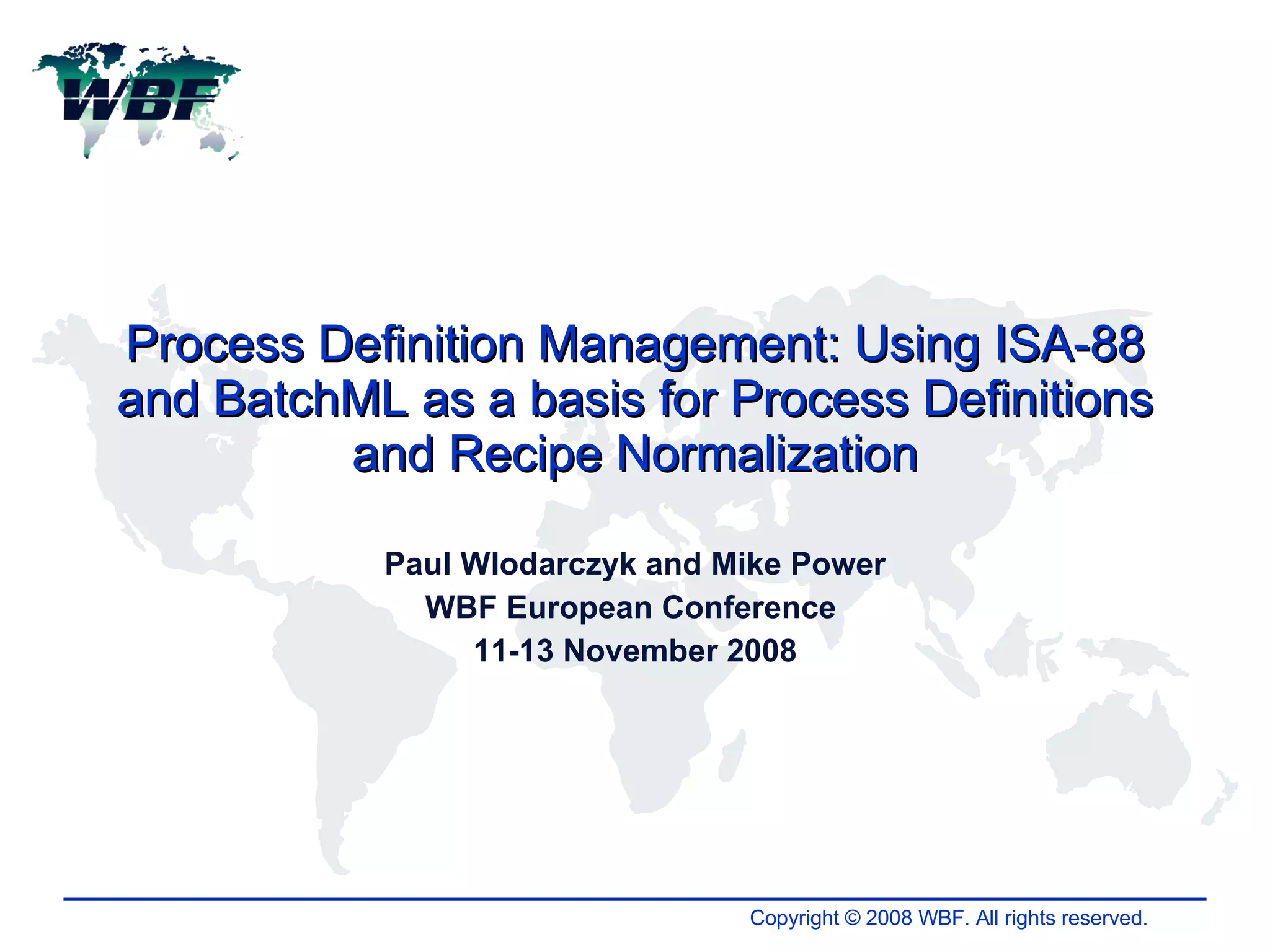 WBF

Process Definition Management: Using ISA-88 and BatchML as a basis for Process Definitions and Recipe Normalization

Paul Wlodarczyk and Mike Power
WBF European Conference
11-13 November 2008

Copyright © 2008 WBF. All rights reserved.